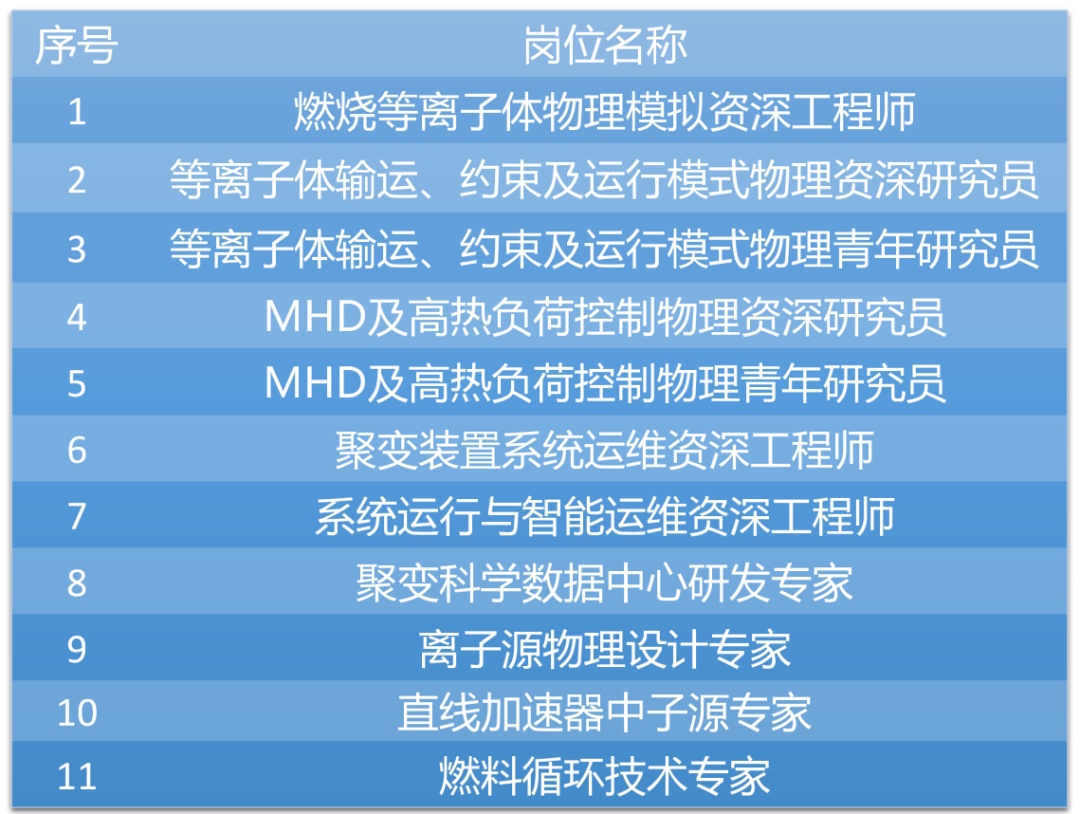 | 序号 | 岗位名称 |
|---|---|
| 1 | 燃烧等离子体物理模拟资深工程师 |
| 2 | 等离子体输运、约束及运行模式物理资深研究员 |
| 3 | 等离子体输运、约束及运行模式物理青年研究员 |
| 4 | MHD及高热负荷控制物理资深研究员 |
| 5 | MHD及高热负荷控制物理青年研究员 |
| 6 | 聚变装置系统运维资深工程师 |
| 7 | 系统运行与智能运维资深工程师 |
| 8 | 聚变科学数据中心研发专家 |
| 9 | 离子源物理设计专家 |
| 10 | 直线加速器中子源专家 |
| 11 | 燃料循环技术专家 |